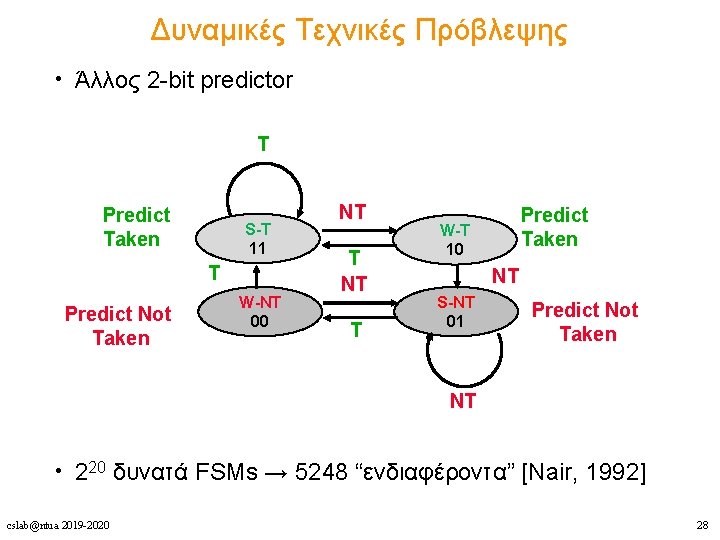 Δυναμικές Τεχνικές Πρόβλεψης

• Άλλος 2-bit predictor

T

Predict Taken

S-T
11

NT

T

W-T
10

Predict Taken

T

NT

NT

Predict Not Taken

W-NT
00

T

S-NT
01

Predict Not Taken

NT

• $2^{20}$ δυνατά FSMs → 5248 “ενδιαφέροντα” [Nair, 1992]

cslab@ntua 2019-2020

28